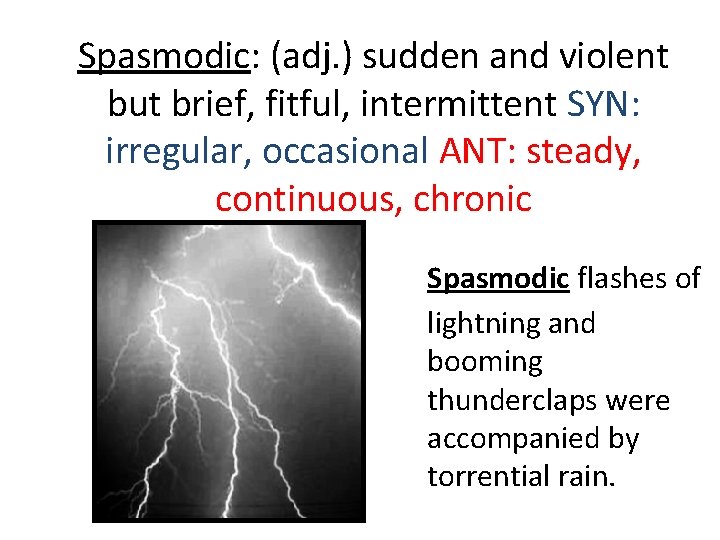 Spasmodic: (adj.) sudden and violent but brief, fitful, intermittent SYN: irregular, occasional ANT: steady, continuous, chronic

Spasmodic flashes of lightning and booming thunderclaps were accompanied by torrential rain.